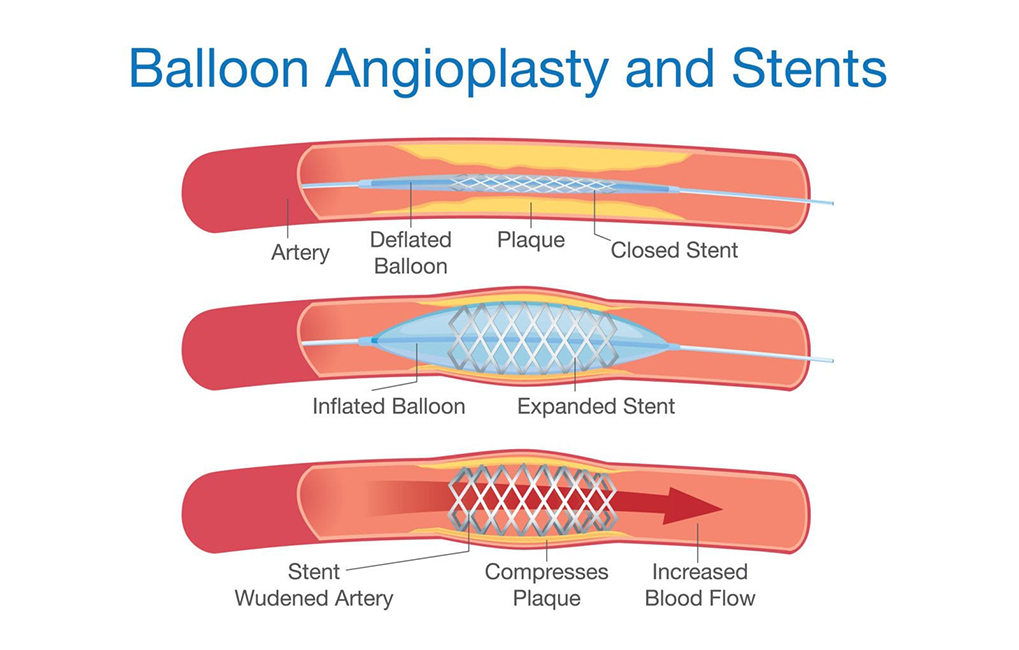 Balloon Angioplasty and Stents

Artery

Deflated Balloon

Plaque

Closed Stent

Inflated Balloon

Expanded Stent

Stent Wudened Artery

Compresses Plaque

Increased Blood Flow